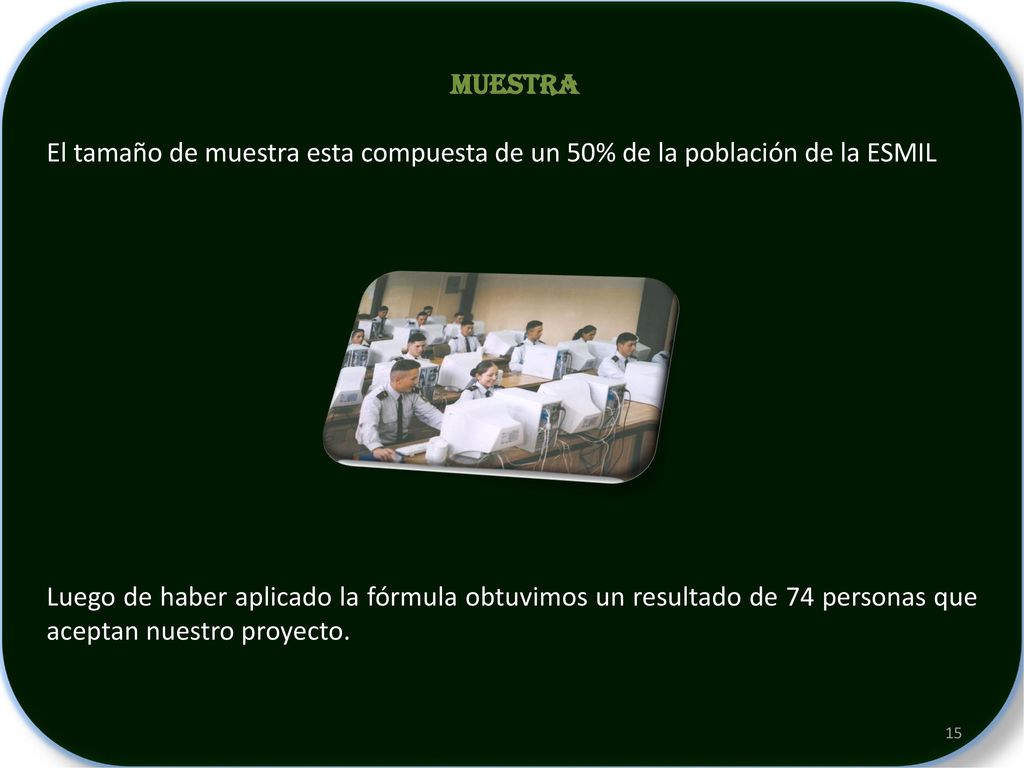 MUESTRA

El tamaño de muestra esta compuesta de un 50% de la población de la ESMIL

Luego de haber aplicado la fórmula obtuvimos un resultado de 74 personas que aceptan nuestro proyecto.

15